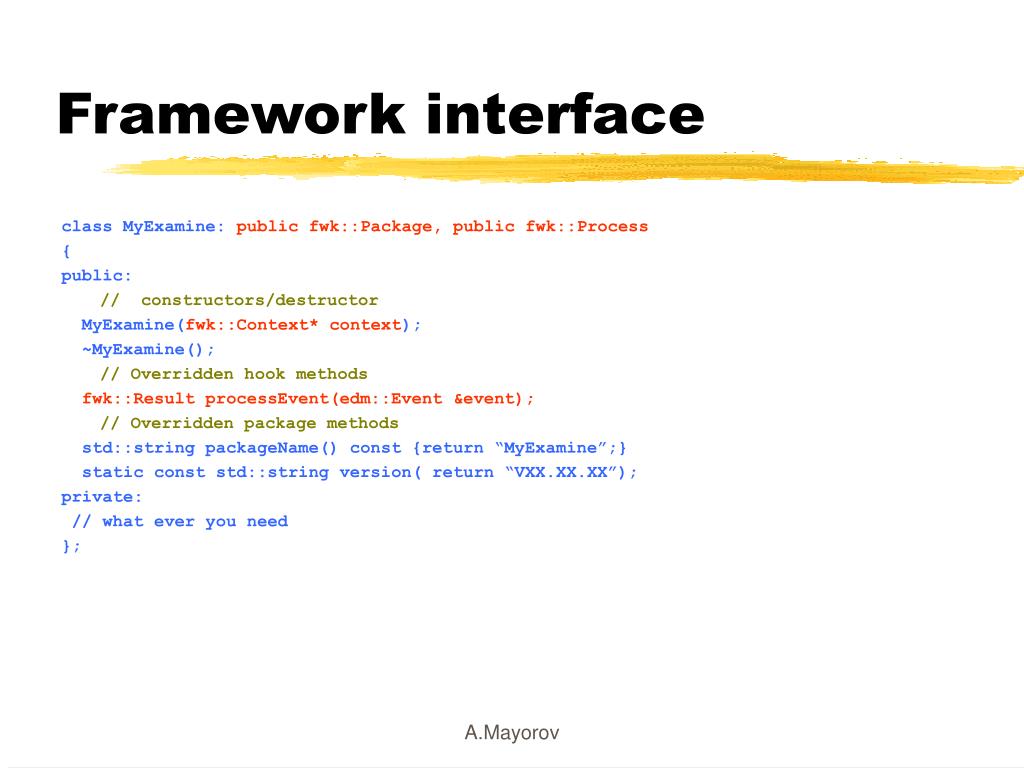 Framework interface

class MyExamine: public fwk::Package, public fwk::Process
{
public:
    //  constructors/destructor
  MyExamine(fwk::Context* context);
  ~MyExamine();
    // Overridden hook methods
  fwk::Result processEvent(edm::Event &event);
    // Overridden package methods
  std::string packageName() const {return “MyExamine”;}
  static const std::string version( return “VXX.XX.XX”);
private:
 // what ever you need
};

A.Mayorov